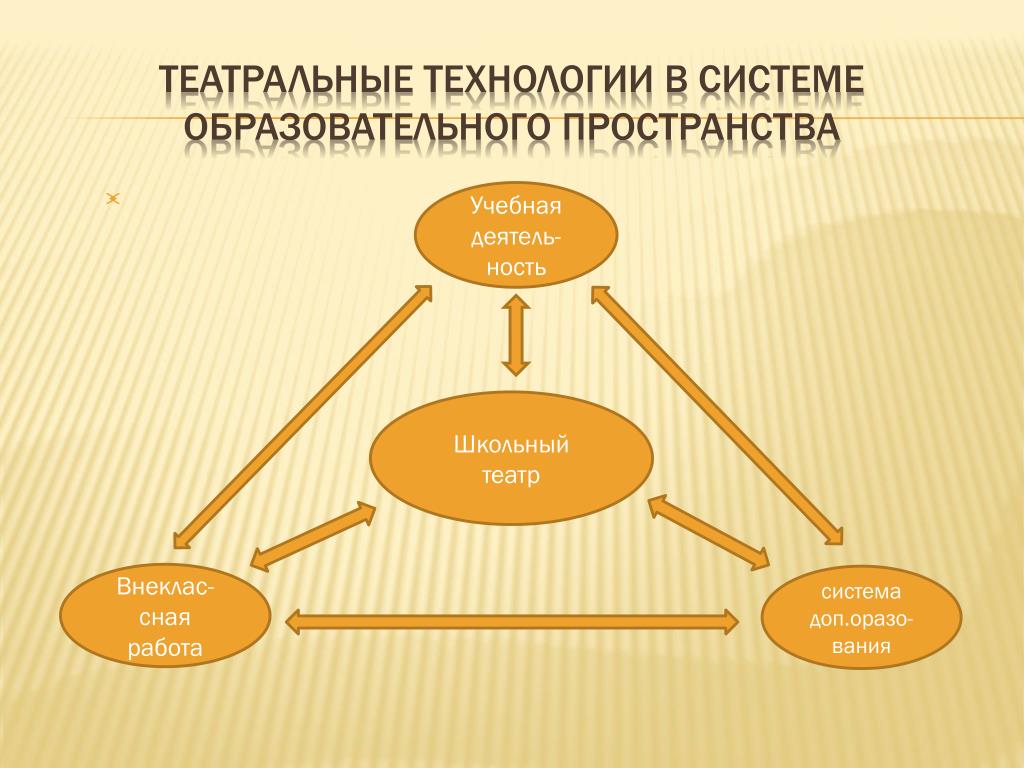 ТЕАТРАЛЬНЫЕ ТЕХНОЛОГИИ В СИСТЕМЕ ОБРАЗОВАТЕЛЬНОГО ПРОСТРАНСТВА

Учебная деятельность

Школьный театр

Внеклассная работа

система доп.оразования